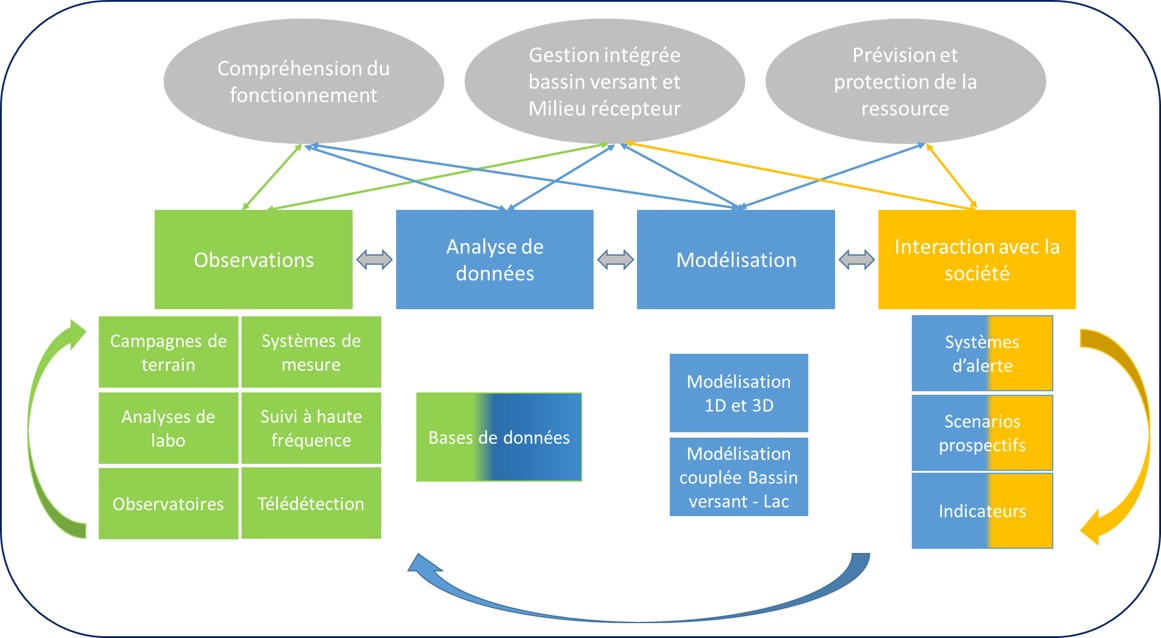 Compréhension du fonctionnement

Gestion intégrée bassin versant et Milieu récepteur

Prévision et protection de la ressource

Observations

Analyse de données

Modélisation

Interaction avec la société

Campagnes de terrain

Systèmes de mesure

Analyses de labo

Suivi à haute fréquence

Observatoires

Télédétection

Bases de données

Modélisation 1D et 3D

Modélisation couplée Bassin versant - Lac

Systèmes d'alerte

Scenarios prospectifs

Indicateurs